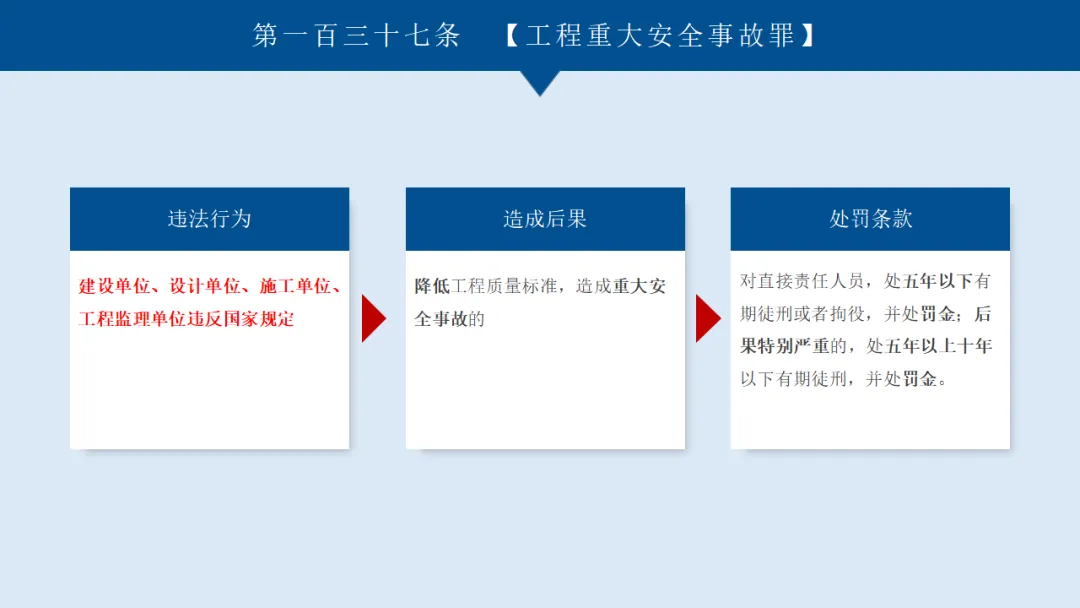 第一百三十七条　【工程重大安全事故罪】

违法行为

建设单位、设计单位、施工单位、工程监理单位违反国家规定

造成后果

降低工程质量标准，造成重大安全事故的

处罚条款

对直接责任人员，处五年以下有期徒刑或者拘役，并处罚金；后果特别严重的，处五年以上十年以下有期徒刑，并处罚金。